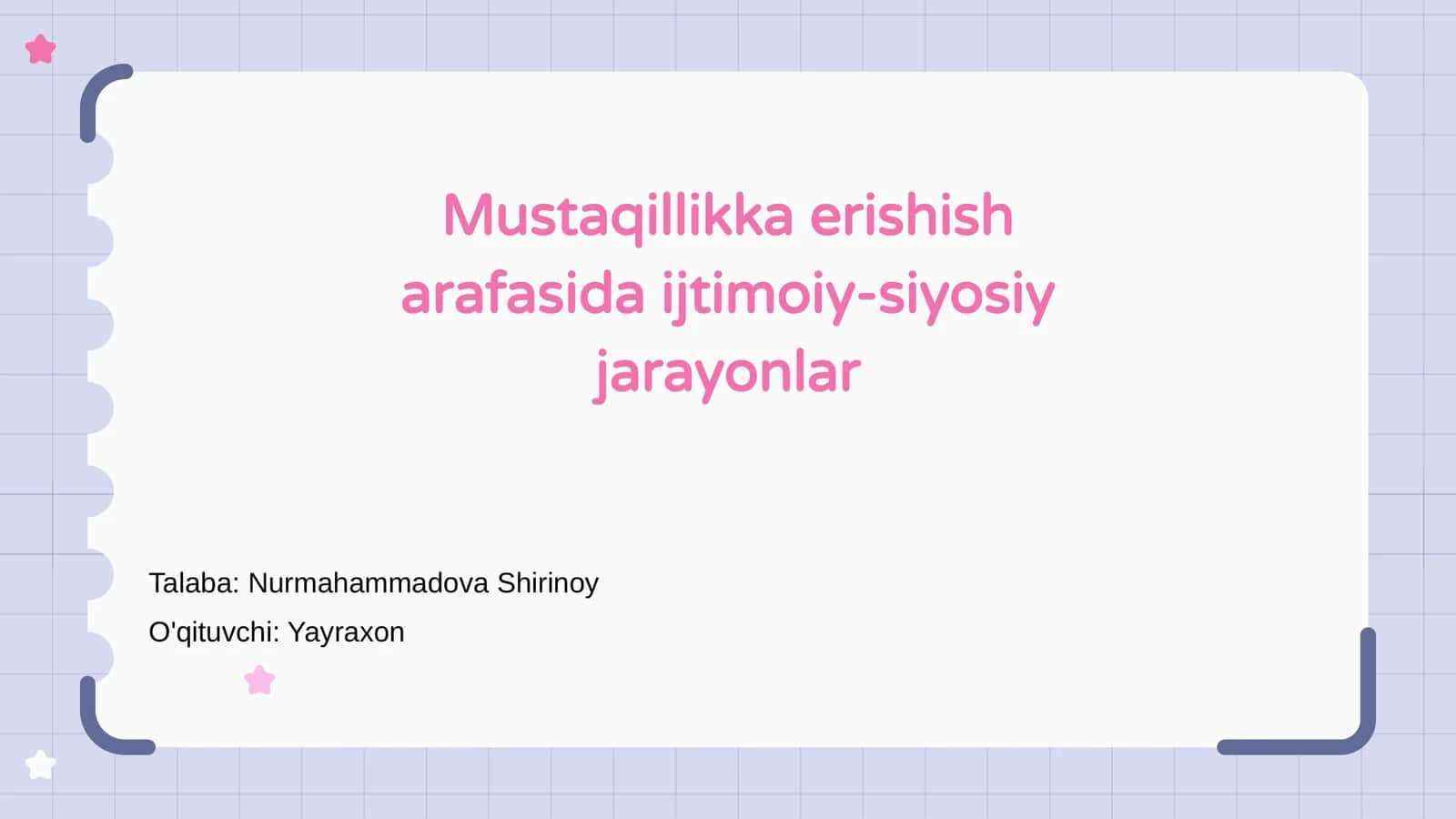 Mustaqillikka erishish arafasida ijtimoiy-siyosiy jarayonlar

Talaba: Nurmahammadova Shirinoy

O'qituvchi: Yayraxon